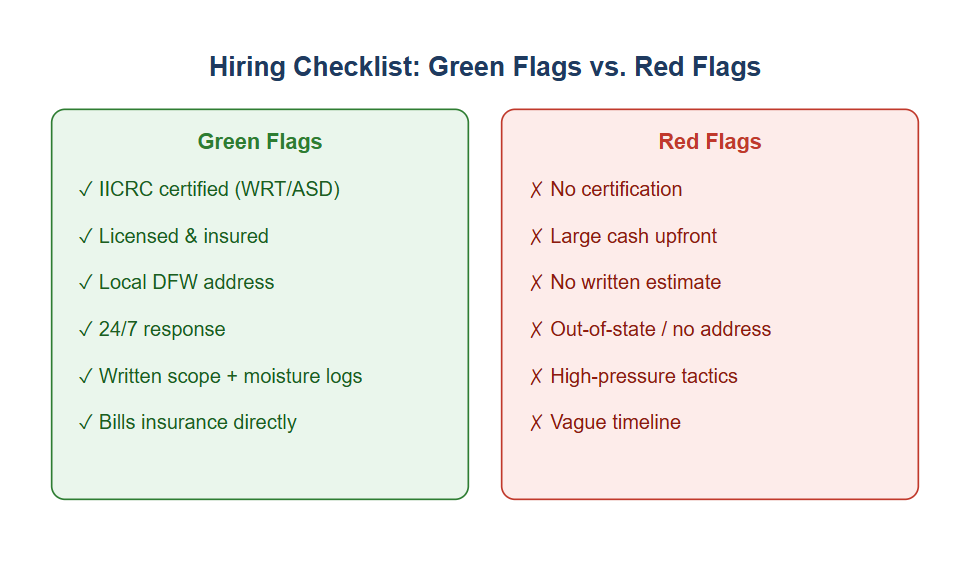 Hiring Checklist: Green Flags vs. Red Flags

Green Flags

✓ IICRC certified (WRT/ASD)

✓ Licensed & insured

✓ Local DFW address

✓ 24/7 response

✓ Written scope + moisture logs

✓ Bills insurance directly

Red Flags

✗ No certification

✗ Large cash upfront

✗ No written estimate

✗ Out-of-state / no address

✗ High-pressure tactics

✗ Vague timeline